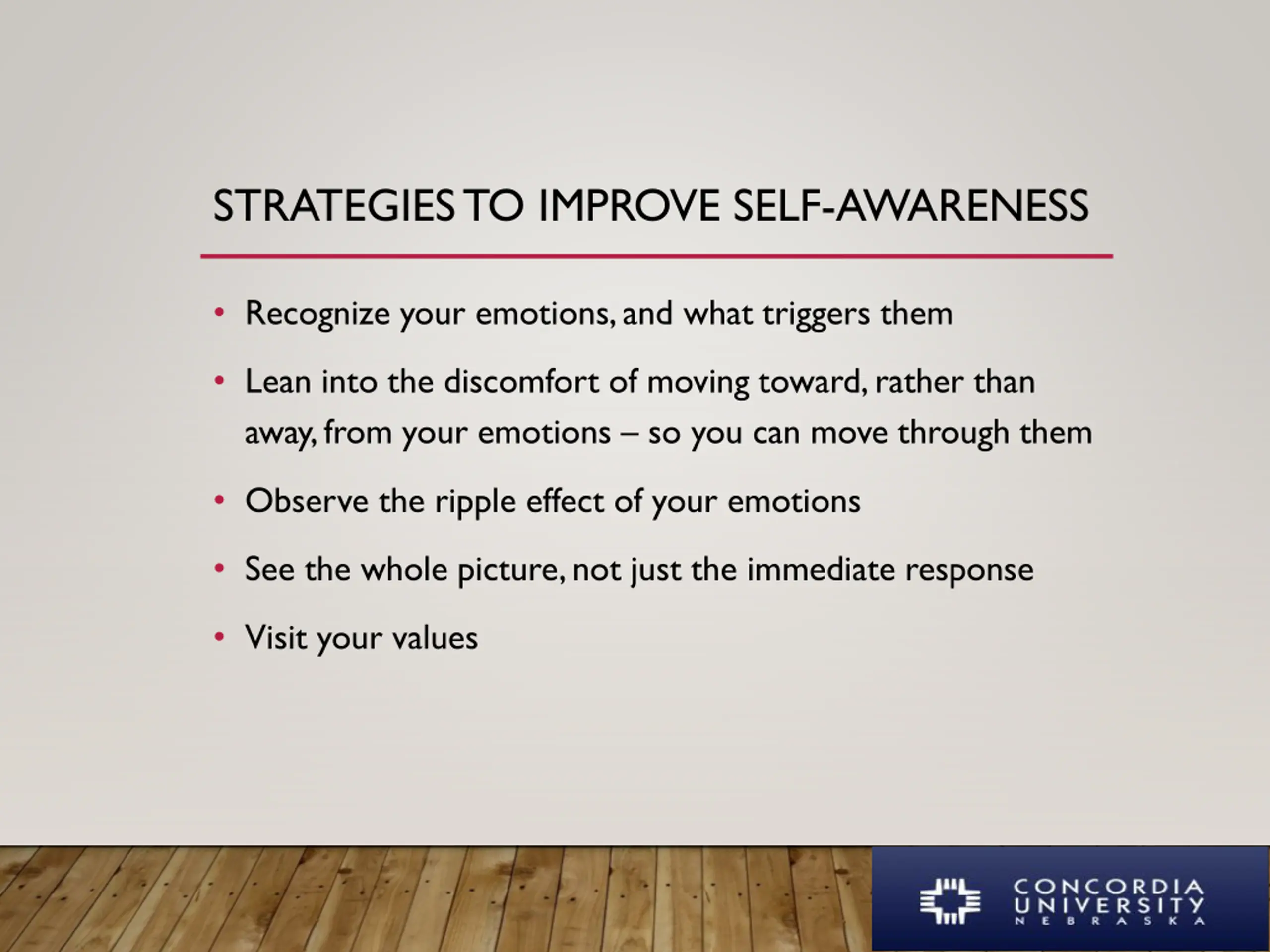 STRATEGIES TO IMPROVE SELF-AWARENESS

• Recognize your emotions, and what triggers them

• Lean into the discomfort of moving toward, rather than away, from your emotions – so you can move through them

• Observe the ripple effect of your emotions

• See the whole picture, not just the immediate response

• Visit your values

CONCORDIA UNIVERSITY NEBRASKA